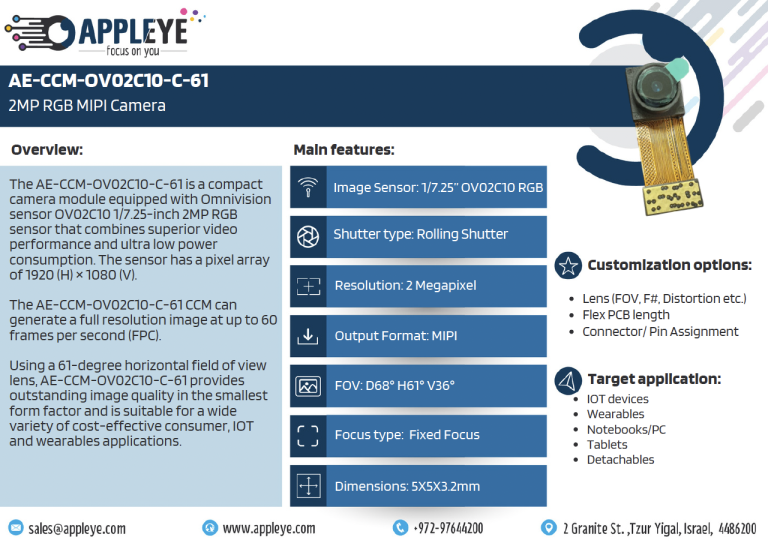 APPLEYE
focus on you

AE-CCM-OV02C10-C-61
2MP RGB MIPI Camera

Overview:

The AE-CCM-OV02C10-C-61 is a compact camera module equipped with Omnivision sensor OV02C10 1/7.25-inch 2MP RGB sensor that combines superior video performance and ultra low power consumption. The sensor has a pixel array of 1920 (H) × 1080 (V).

The AE-CCM-OV02C10-C-61 CCM can generate a full resolution image at up to 60 frames per second (FPC).

Using a 61-degree horizontal field of view lens, AE-CCM-OV02C10-C-61 provides outstanding image quality in the smallest form factor and is suitable for a wide variety of cost-effective consumer, IOT and wearables applications.

Main features:

Image Sensor: 1/7.25" OV02C10 RGB

Shutter type: Rolling Shutter

Resolution: 2 Megapixel

Output Format: MIPI

FOV: D68° H61° V36°

Focus type: Fixed Focus

Dimensions: 5X5X3.2mm

Customization options:
- Lens (FOV, F#, Distortion etc.)
- Flex PCB length
- Connector/ Pin Assignment

Target application:
- IOT devices
- Wearables
- Notebooks/PC
- Tablets
- Detachables

sales@appleye.com www.appleye.com +972-97644200 2 Granite St. ,Tzur Yigal, Israel, 4486200